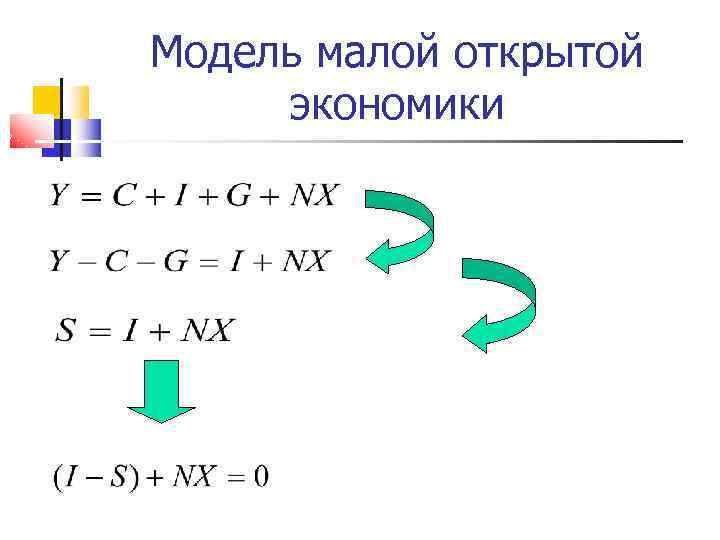 Модель малой открытой экономики

$Y = C + I + G + NX$

$Y - C - G = I + NX$

$S = I + NX$

$(I - S) + NX = 0$